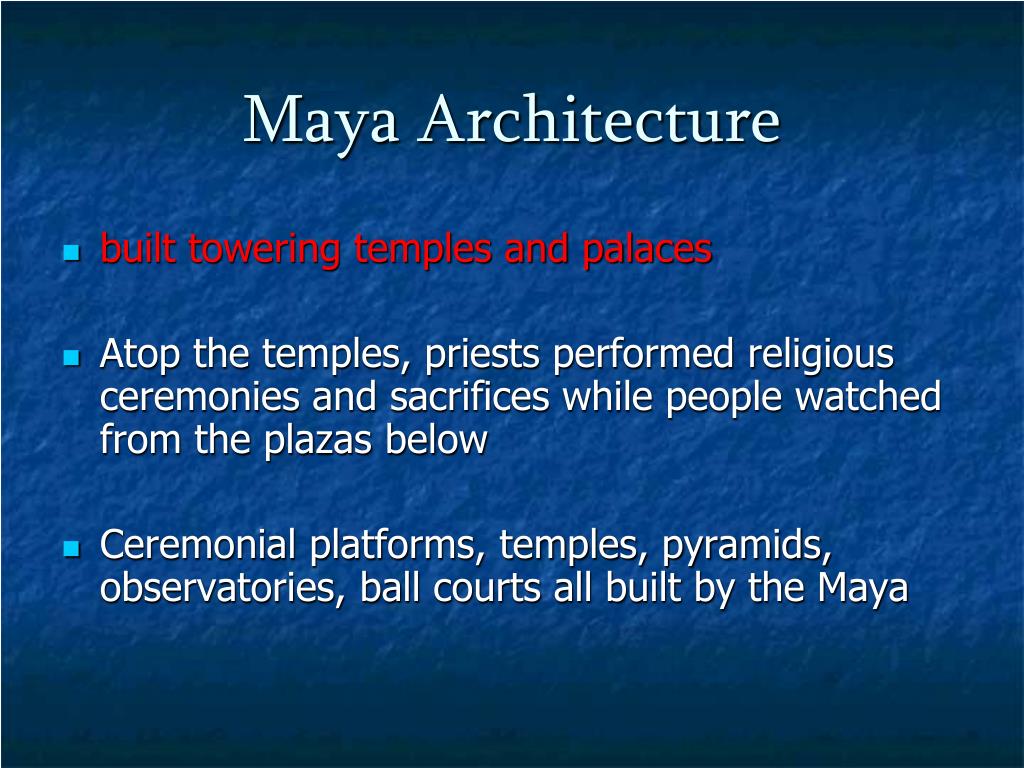 Maya Architecture

- built towering temples and palaces

- Atop the temples, priests performed religious ceremonies and sacrifices while people watched from the plazas below

- Ceremonial platforms, temples, pyramids, observatories, ball courts all built by the Maya